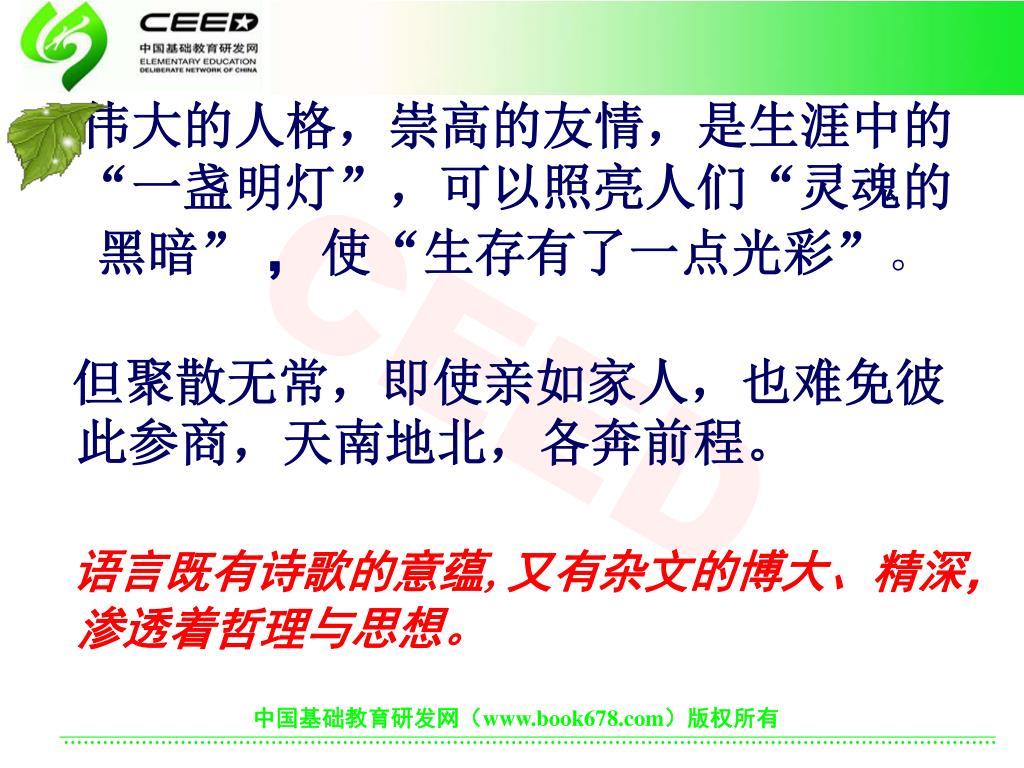 CEED
中国基础教育研发网
ELEMENTARY EDUCATION DELIBERATE NETWORK OF CHINA

伟大的人格，崇高的友情，是生涯中的“一盏明灯”，可以照亮人们“灵魂的黑暗”，使“生存有了一点光彩”。

但聚散无常，即使亲如家人，也难免彼此参商，天南地北，各奔前程。

语言既有诗歌的意蕴,又有杂文的博大、精深,渗透着哲理与思想。

CEED

中国基础教育研发网（www.book678.com）版权所有